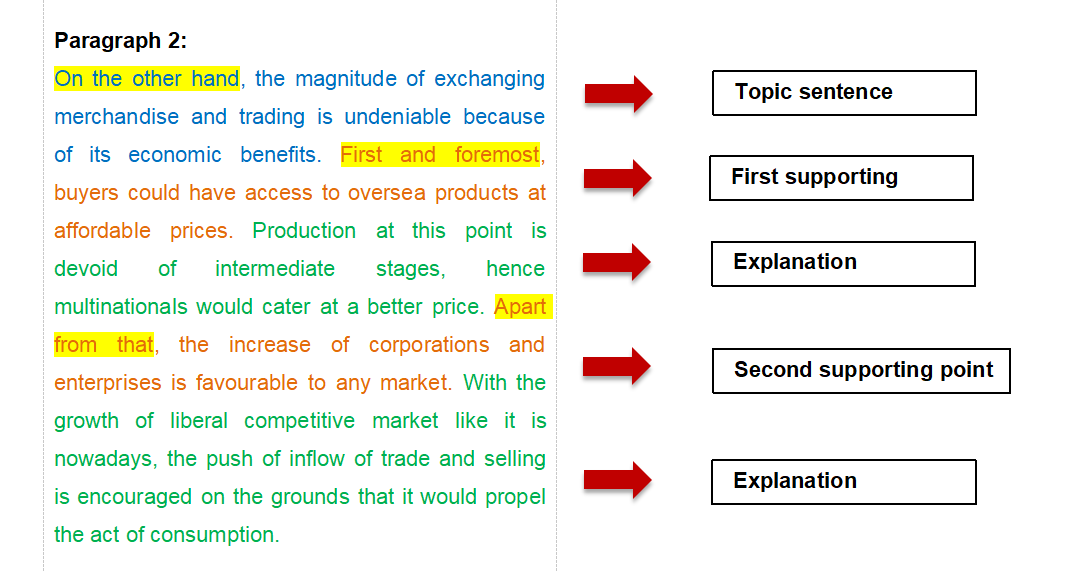 Paragraph 2:

On the other hand, the magnitude of exchanging merchandise and trading is undeniable because of its economic benefits. First and foremost, buyers could have access to oversea products at affordable prices. Production at this point is devoid of intermediate stages, hence multinationals would cater at a better price. Apart from that, the increase of corporations and enterprises is favourable to any market. With the growth of liberal competitive market like it is nowadays, the push of inflow of trade and selling is encouraged on the grounds that it would propel the act of consumption.

Topic sentence

First supporting

Explanation

Second supporting point

Explanation